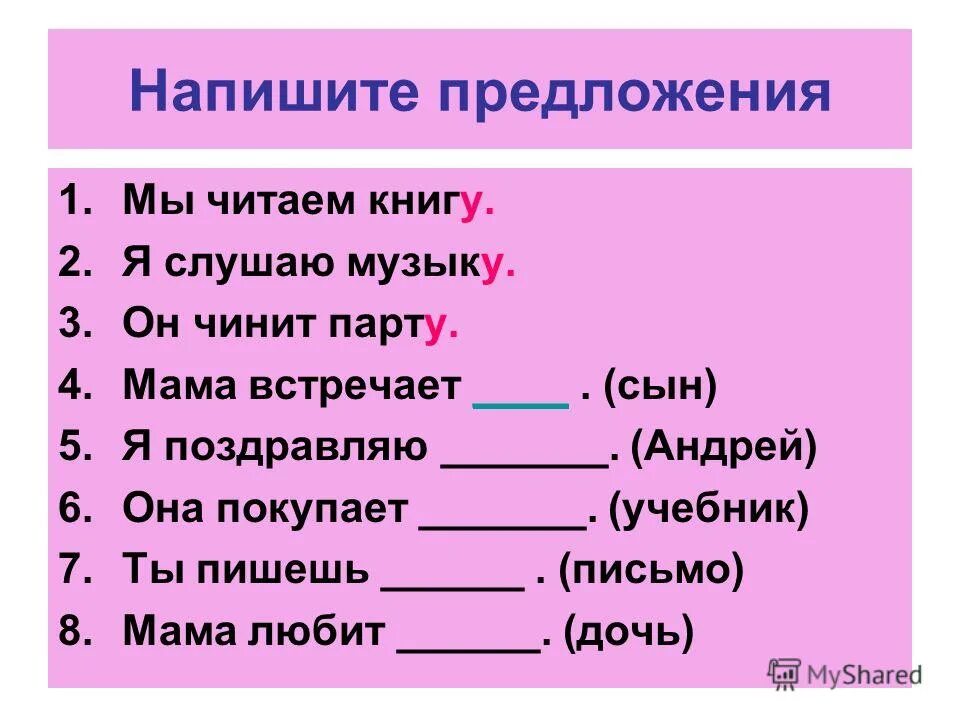 Напишите предложения

1. Мы читаем книгу.
2. Я слушаю музыку.
3. Он чинит парту.
4. Мама встречает ____ . (сын)
5. Я поздравляю _______. (Андрей)
6. Она покупает _______. (учебник)
7. Ты пишешь ______ . (письмо)
8. Мама любит ______. (дочь)

MyShared